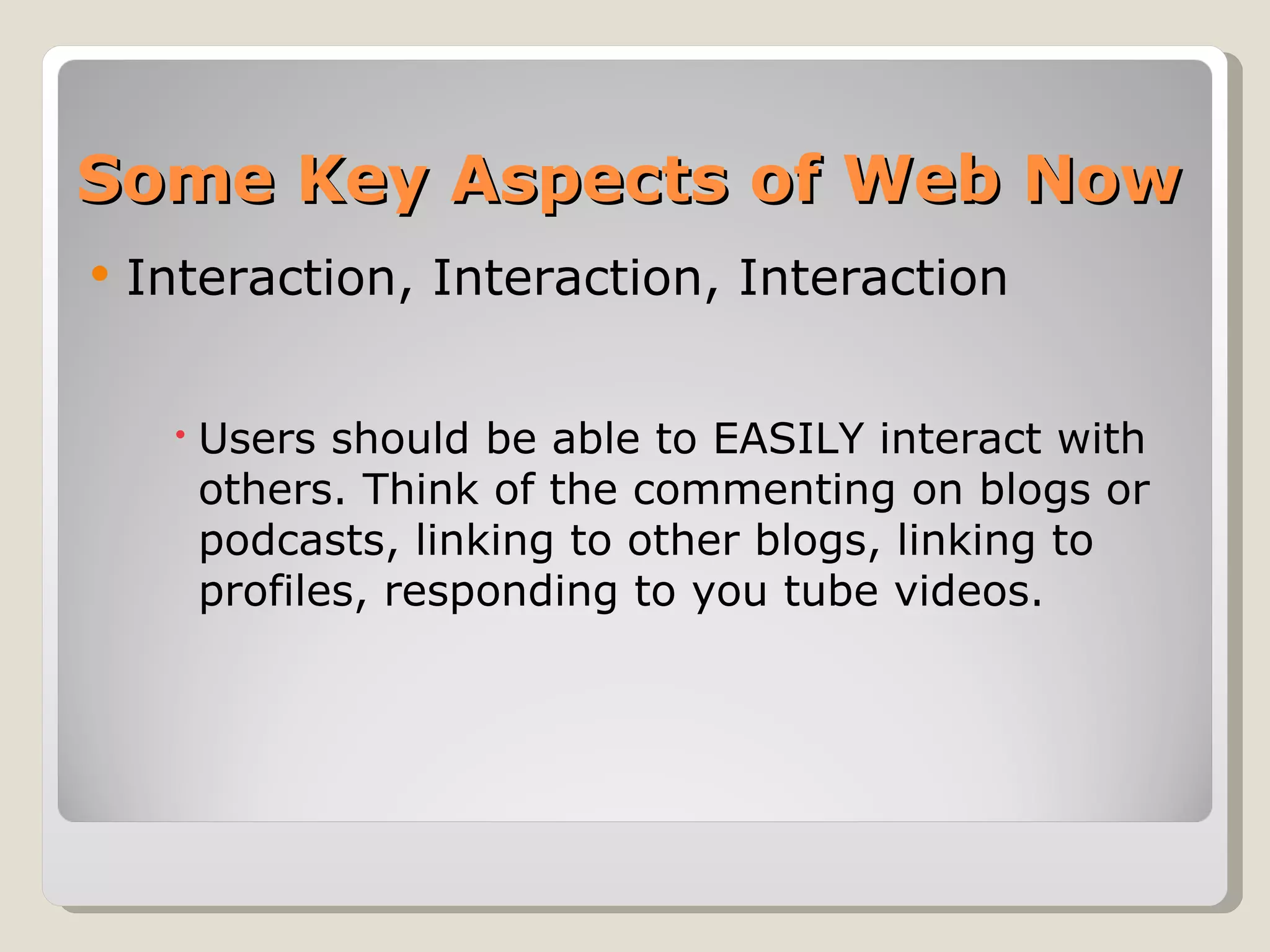 Some Key Aspects of Web Now

• Interaction, Interaction, Interaction

• Users should be able to EASILY interact with others. Think of the commenting on blogs or podcasts, linking to other blogs, linking to profiles, responding to you tube videos.